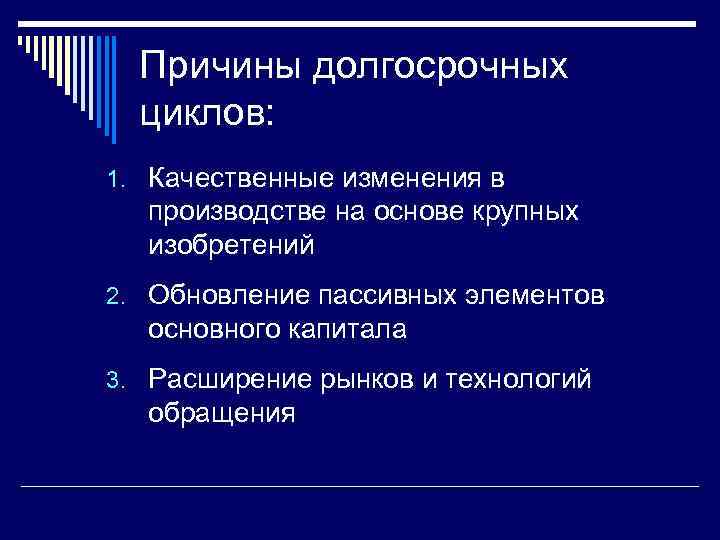 Причины долгосрочных циклов:

1. Качественные изменения в производстве на основе крупных изобретений
2. Обновление пассивных элементов основного капитала
3. Расширение рынков и технологий обращения